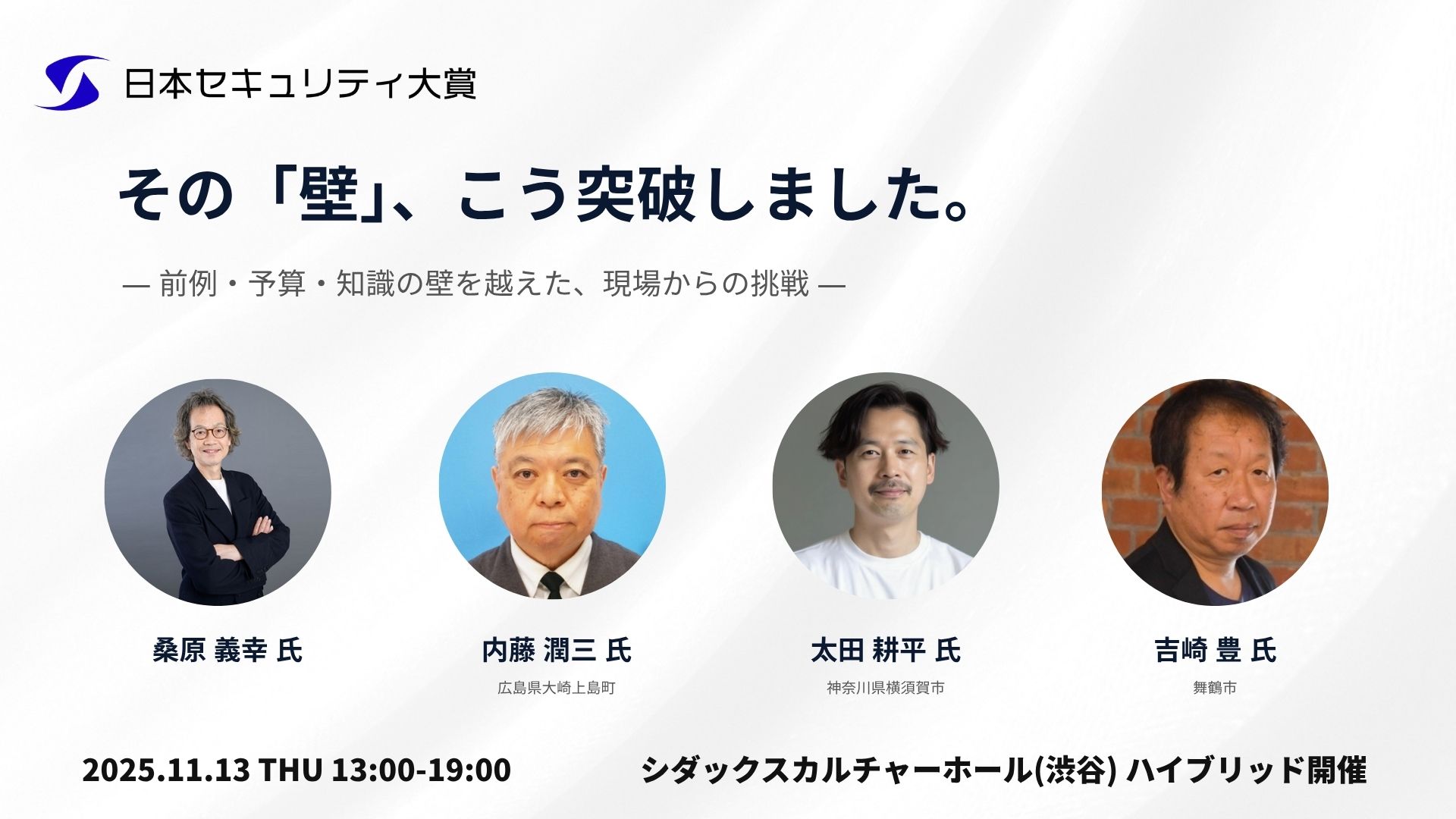 日本セキュリティ大賞

その「壁」、こう突破しました。

— 前例・予算・知識の壁を越えた、現場からの挑戦 —

桑原 義幸 氏

内藤 潤三 氏
広島県大崎上島町

太田 耕平 氏
神奈川県横須賀市

吉崎 豊 氏
舞鶴市

2025.11.13 THU 13:00-19:00

シダックスカルチャーホール(渋谷) ハイブリッド開催